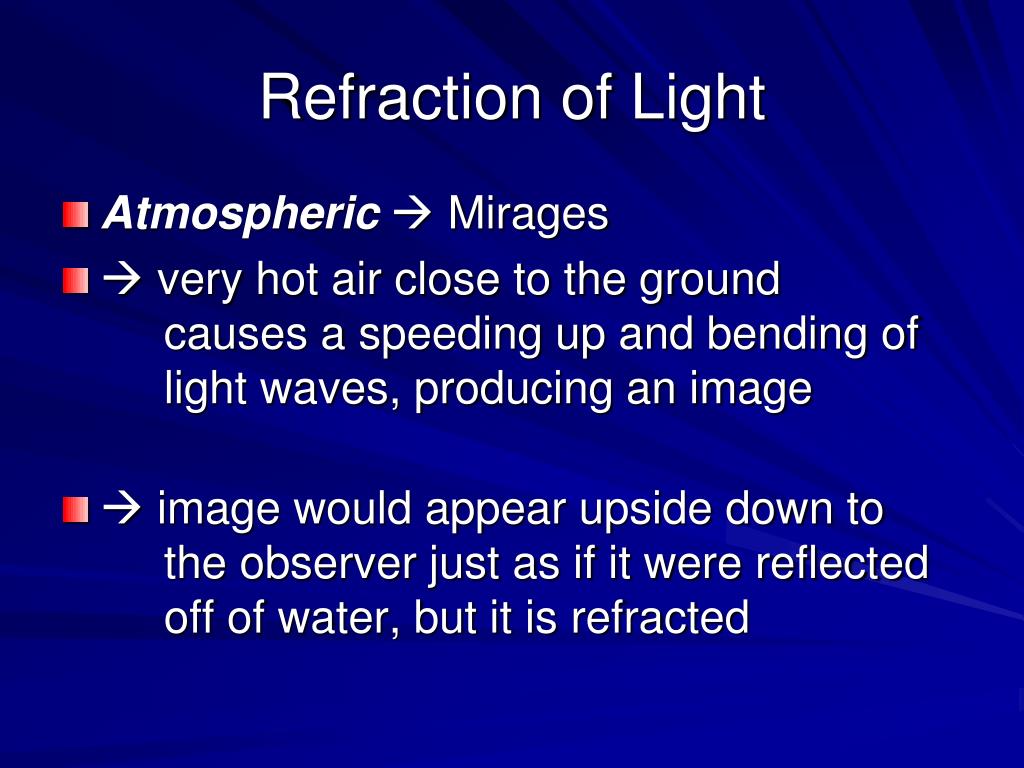 Refraction of Light

Atmospheric → Mirages

→ very hot air close to the ground causes a speeding up and bending of light waves, producing an image

→ image would appear upside down to the observer just as if it were reflected off of water, but it is refracted